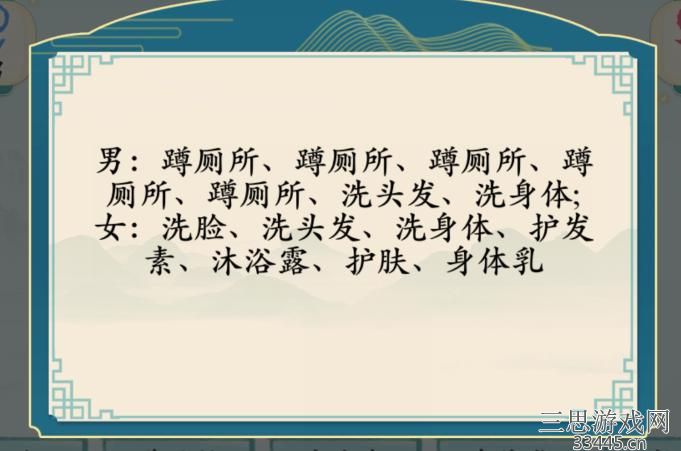 男：蹲厕所、蹲厕所、蹲厕所、蹲厕所、蹲厕所、洗头发、洗身体;
女：洗脸、洗头发、洗身体、护发素、沐浴露、护肤、身体乳

三思游戏网
33445.cn